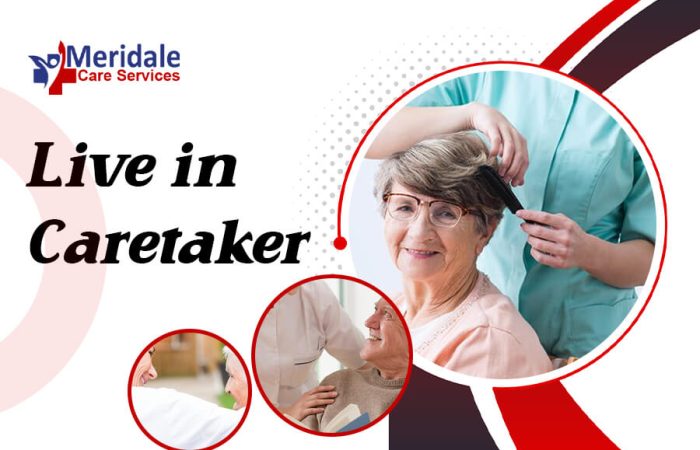 Meridale
Care Services

Live in Caretaker